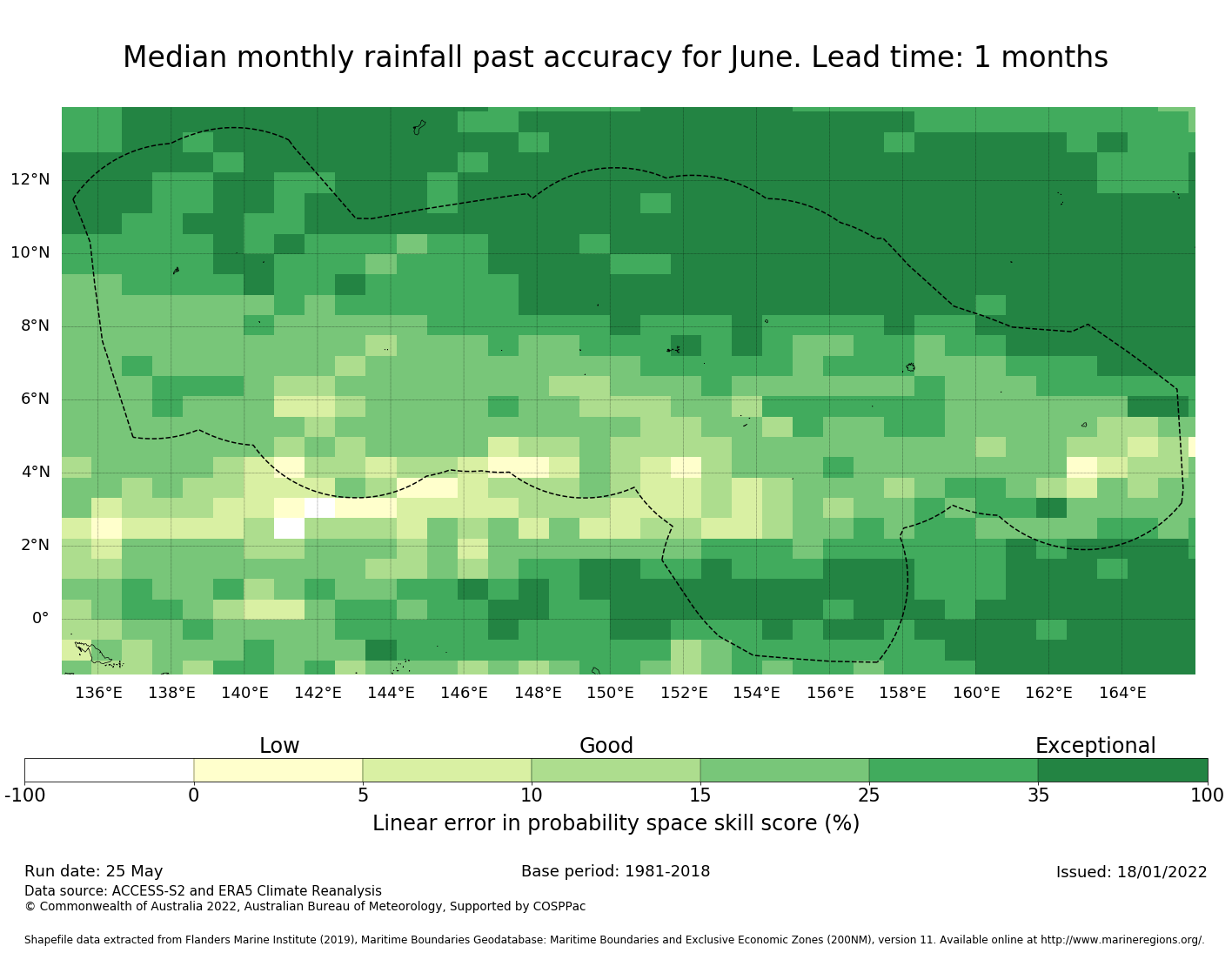 Median monthly rainfall past accuracy for June. Lead time: 1 months

12°N
10°N
8°N
6°N
4°N
2°N
0°

136°E 138°E 140°E 142°E 144°E 146°E 148°E 150°E 152°E 154°E 156°E 158°E 160°E 162°E 164°E

Low Good Exceptional

-100 0 5 10 15 25 35 100

Linear error in probability space skill score (%)

Run date: 25 May
Base period: 1981-2018
Issued: 18/01/2022
Data source: ACCESS-S2 and ERA5 Climate Reanalysis
© Commonwealth of Australia 2022, Australian Bureau of Meteorology, Supported by COSPPac

Shapefile data extracted from Flanders Marine Institute (2019), Maritime Boundaries Geodatabase: Maritime Boundaries and Exclusive Economic Zones (200NM), version 11. Available online at http://www.marineregions.org/.